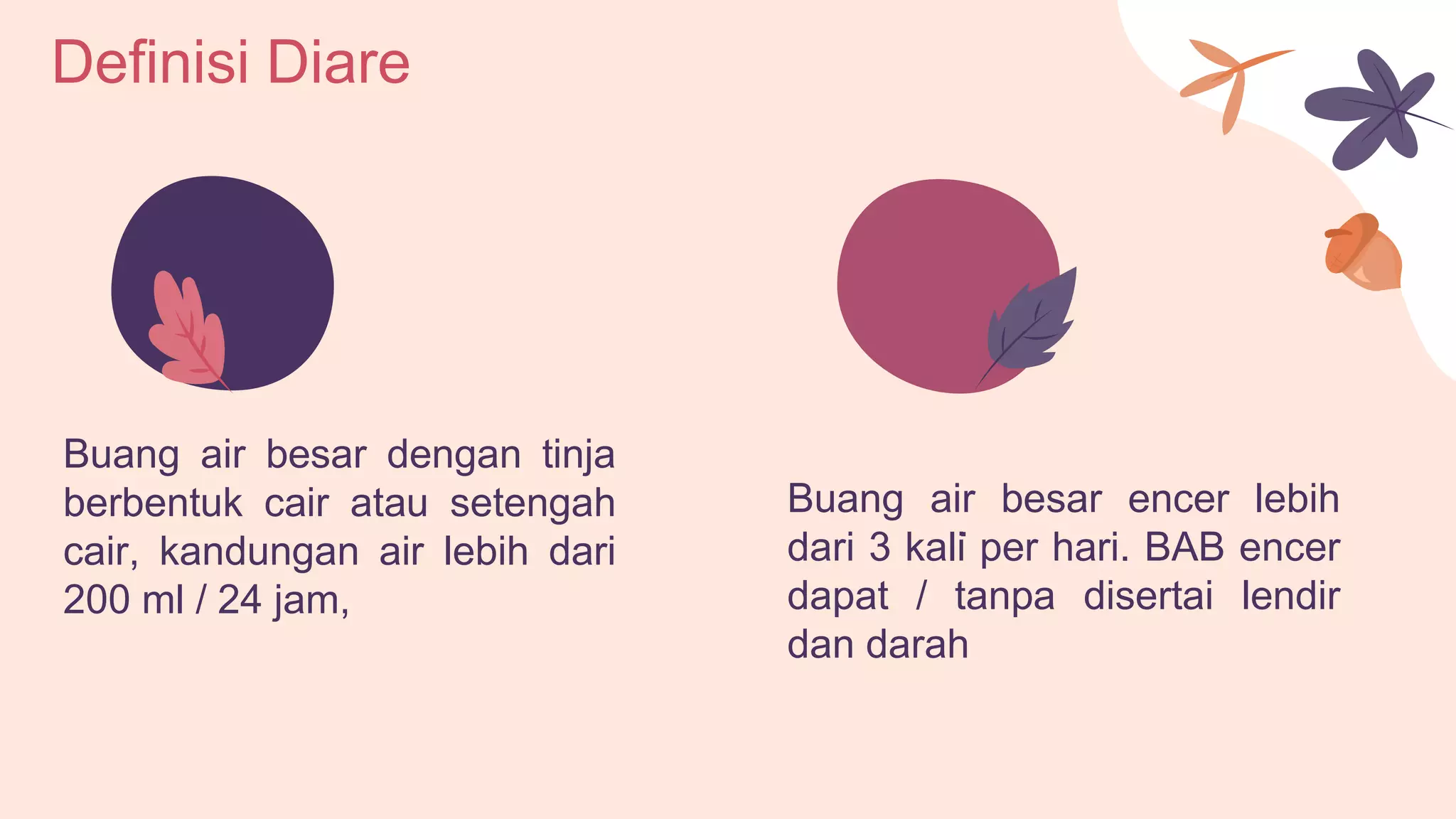 Definisi Diare

Buang air besar dengan tinja berbentuk cair atau setengah cair, kandungan air lebih dari 200 ml / 24 jam,

Buang air besar encer lebih dari 3 kali per hari. BAB encer dapat / tanpa disertai lendir dan darah